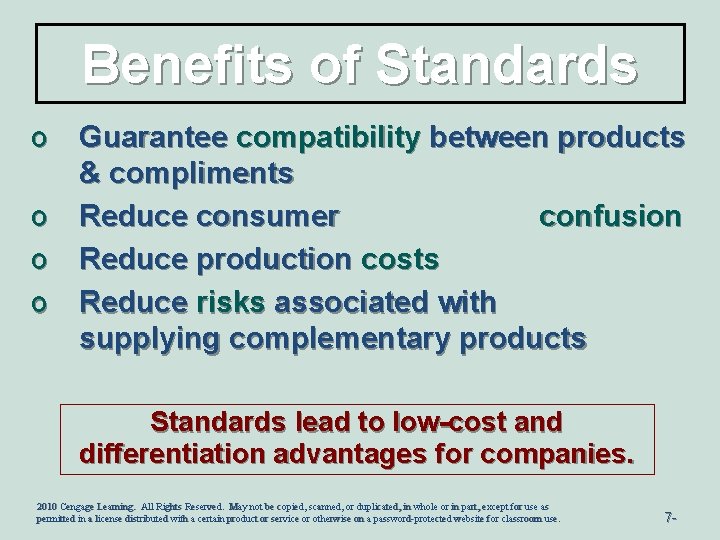 Benefits of Standards

o Guarantee compatibility between products & compliments
o Reduce consumer confusion
o Reduce production costs
o Reduce risks associated with supplying complementary products

Standards lead to low-cost and differentiation advantages for companies.

2010 Cengage Learning. All Rights Reserved. May not be copied, scanned, or duplicated, in whole or in part, except for use as permitted in a license distributed with a certain product or service or otherwise on a password-protected website for classroom use.

7-